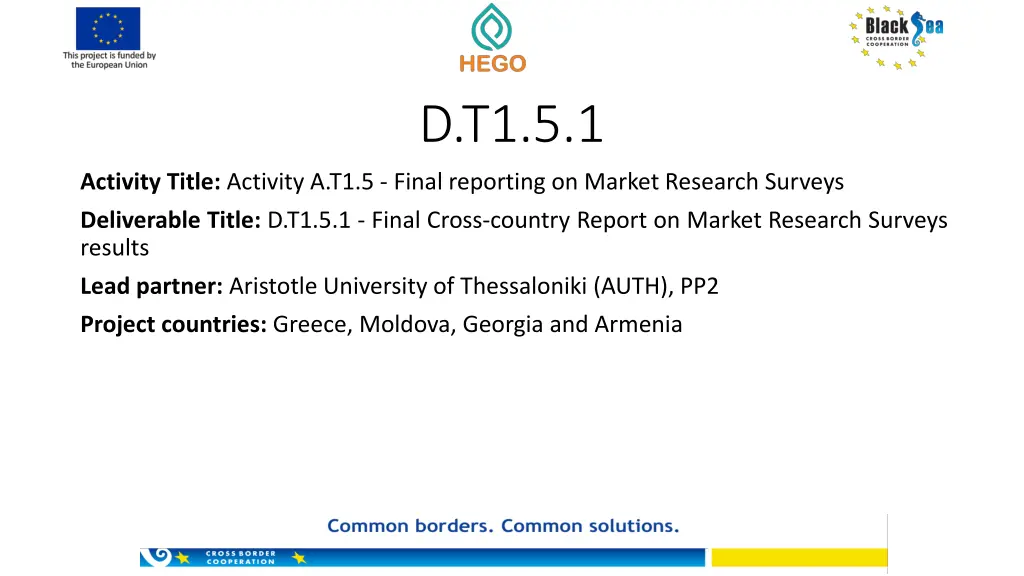 This project is funded by the European Union

HEGO

Black Sea
CROSS BORDER COOPERATION

D.T1.5.1

**Activity Title:** Activity A.T1.5 - Final reporting on Market Research Surveys

**Deliverable Title:** D.T1.5.1 - Final Cross-country Report on Market Research Surveys results

**Lead partner:** Aristotle University of Thessaloniki (AUTH), PP2

**Project countries:** Greece, Moldova, Georgia and Armenia

Common borders. Common solutions.

CROSS BORDER COOPERATION